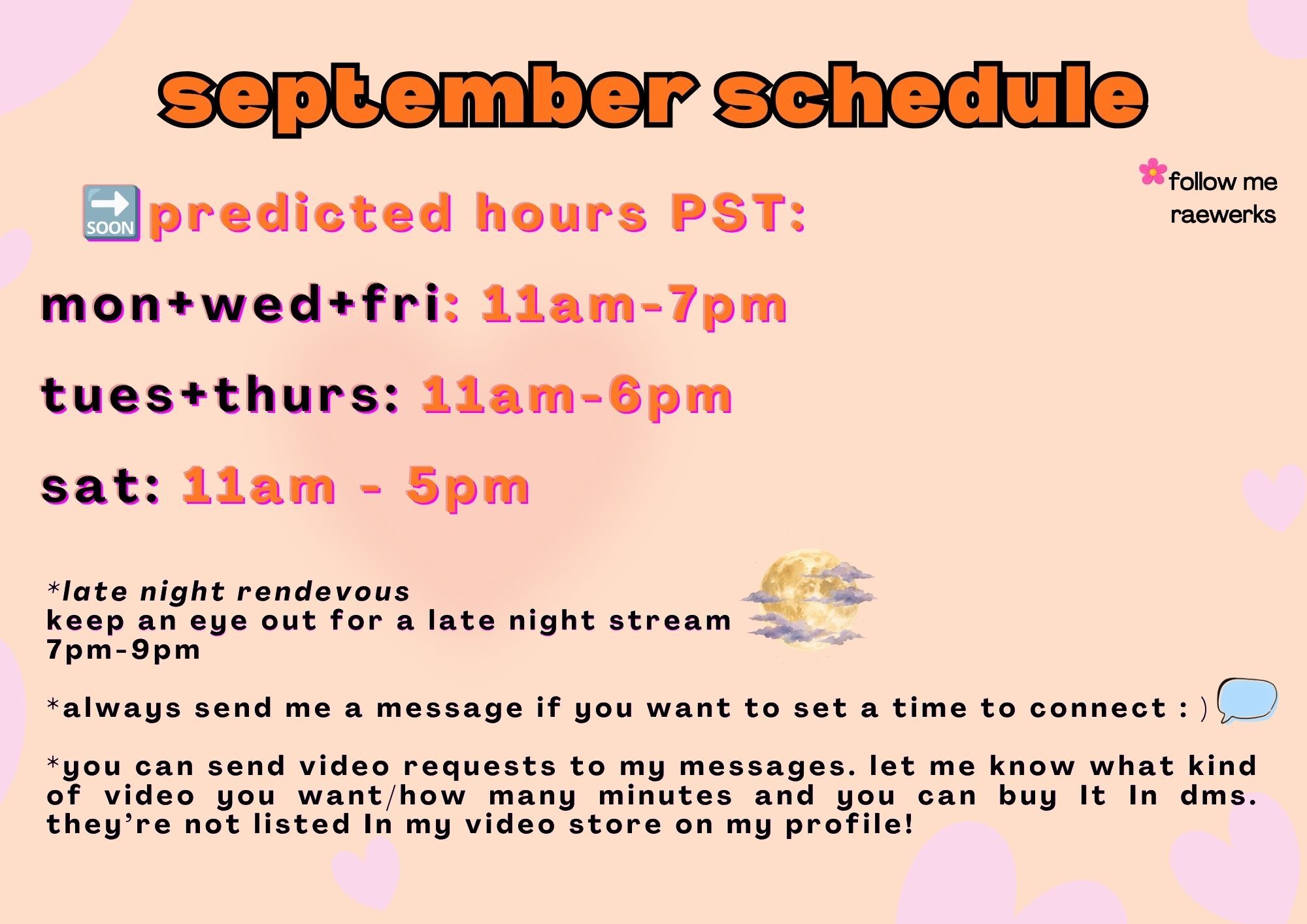 september schedule

follow me raewerks

SOON predicted hours PST:

mon+wed+fri: 11am-7pm

tues+thurs: 11am-6pm

sat: 11am - 5pm

*late night rendevous
keep an eye out for a late night stream
7pm-9pm

*always send me a message if you want to set a time to connect : )

*you can send video requests to my messages. let me know what kind of video you want/how many minutes and you can buy It In dms. they're not listed In my video store on my profile!